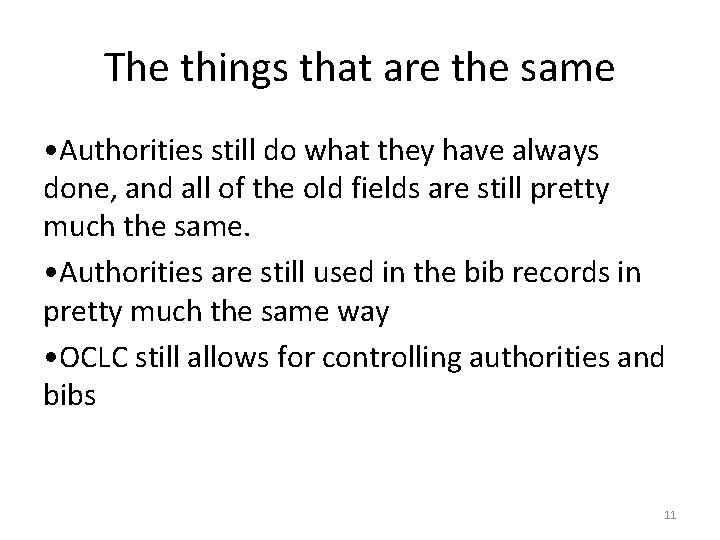 The things that are the same

•Authorities still do what they have always done, and all of the old fields are still pretty much the same.

•Authorities are still used in the bib records in pretty much the same way

•OCLC still allows for controlling authorities and bibs

11